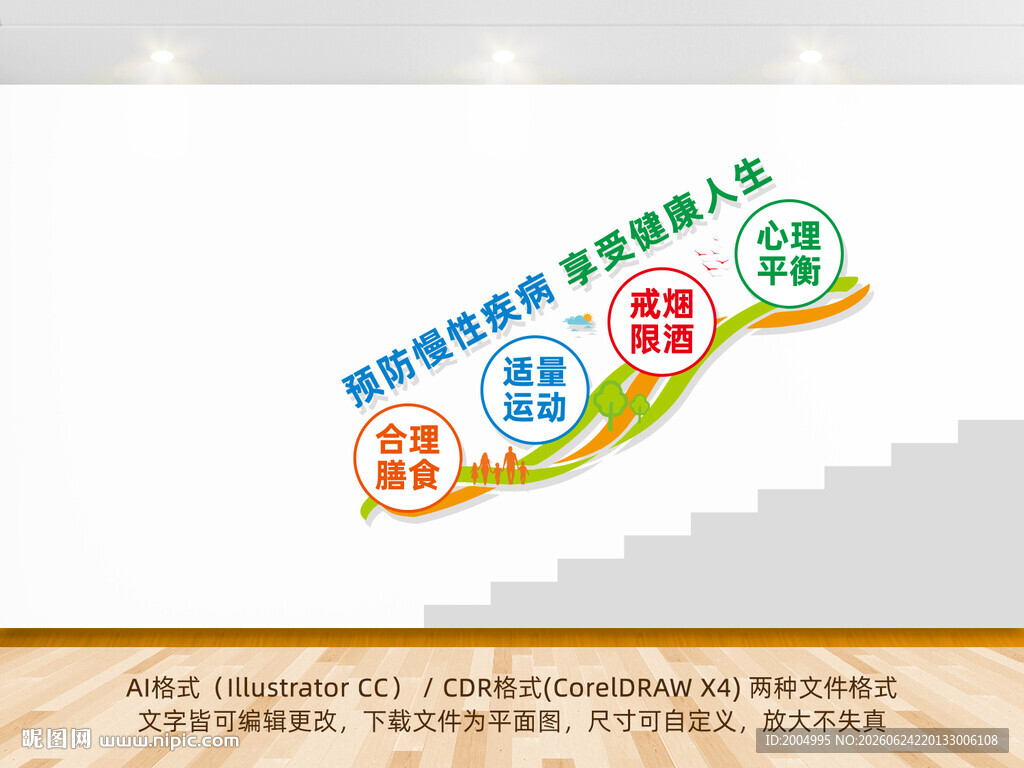 预防慢性疾病 享受健康人生

合理膳食

适量运动

戒烟限酒

心理平衡

AI格式（Illustrator CC） / CDR格式(CorelDRAW X4) 两种文件格式

文字皆可编辑更改，下载文件为平面图，尺寸可自定义，放大不失真

昵图网 www.nipic.com

ID:2004995 NO:20260624220133006108